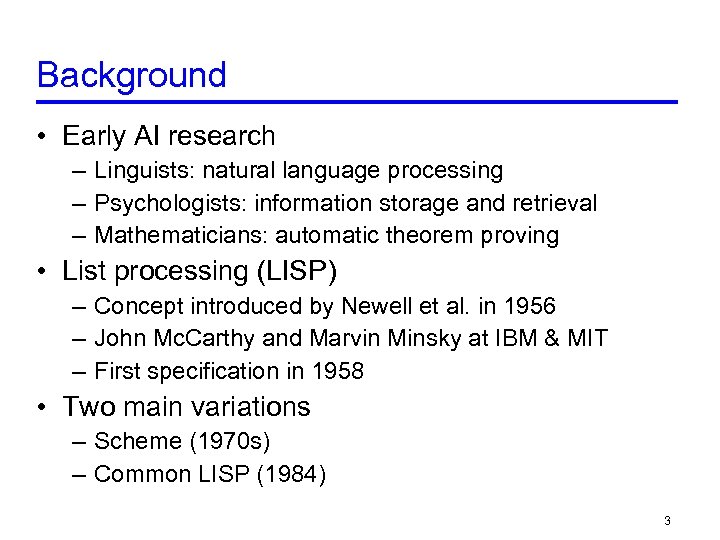 Background

• Early AI research
– Linguists: natural language processing
– Psychologists: information storage and retrieval
– Mathematicians: automatic theorem proving

• List processing (LISP)
– Concept introduced by Newell et al. in 1956
– John McCarthy and Marvin Minsky at IBM & MIT
– First specification in 1958

• Two main variations
– Scheme (1970s)
– Common LISP (1984)

3